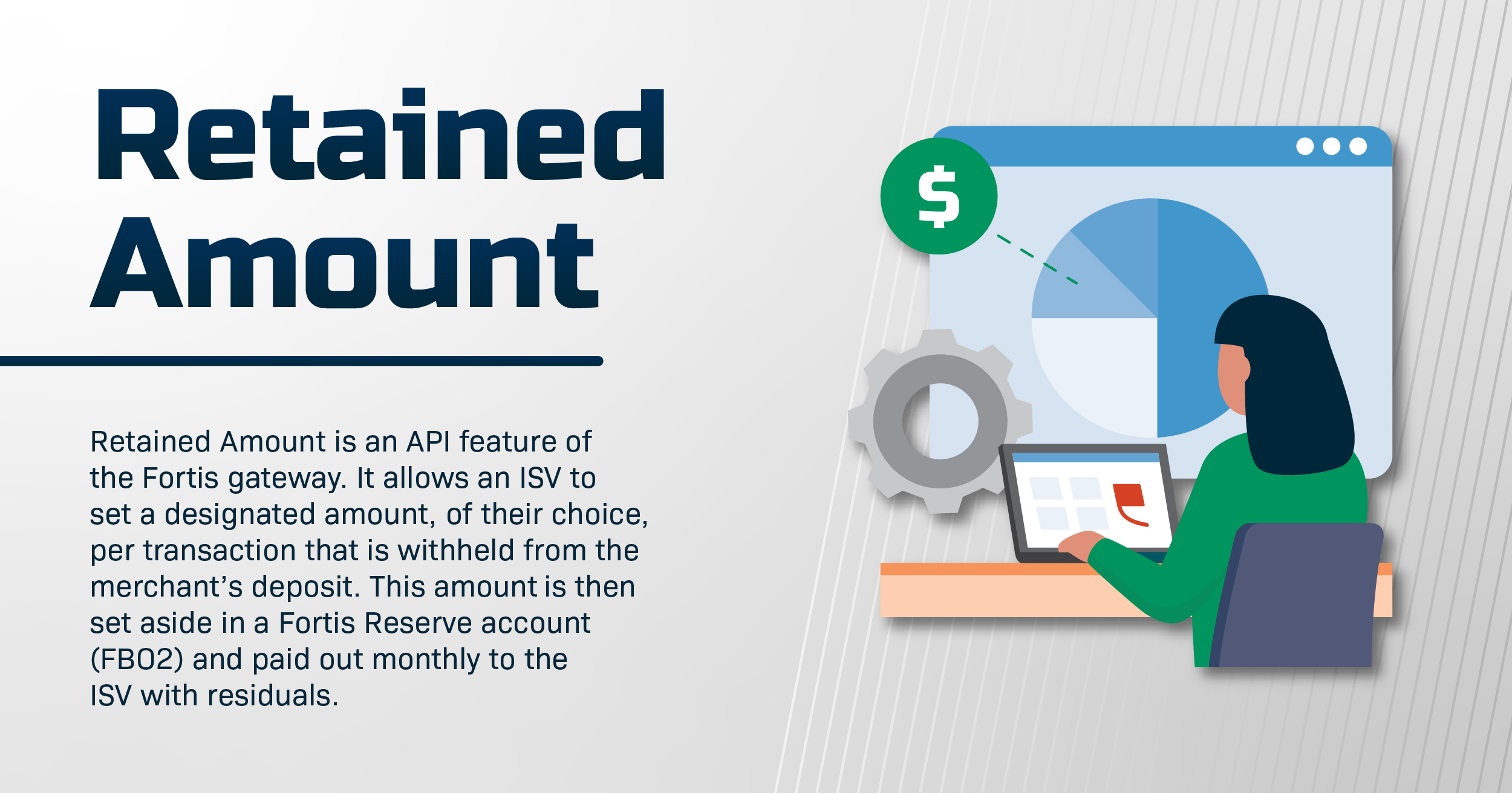 Retained Amount

Retained Amount is an API feature of the Fortis gateway. It allows an ISV to set a designated amount, of their choice, per transaction that is withheld from the merchant's deposit. This amount is then set aside in a Fortis Reserve account (FBO2) and paid out monthly to the ISV with residuals.

$